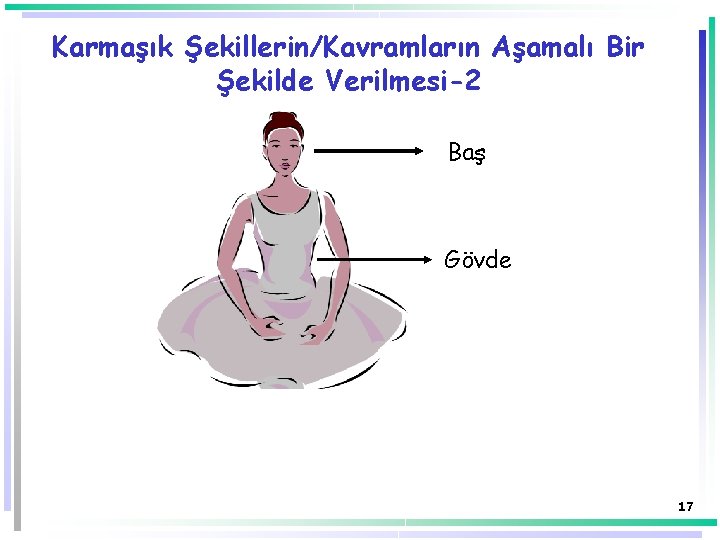 Karmaşık Şekillerin/Kavramların Aşamalı Bir Şekilde Verilmesi-2

Baş

Gövde

17